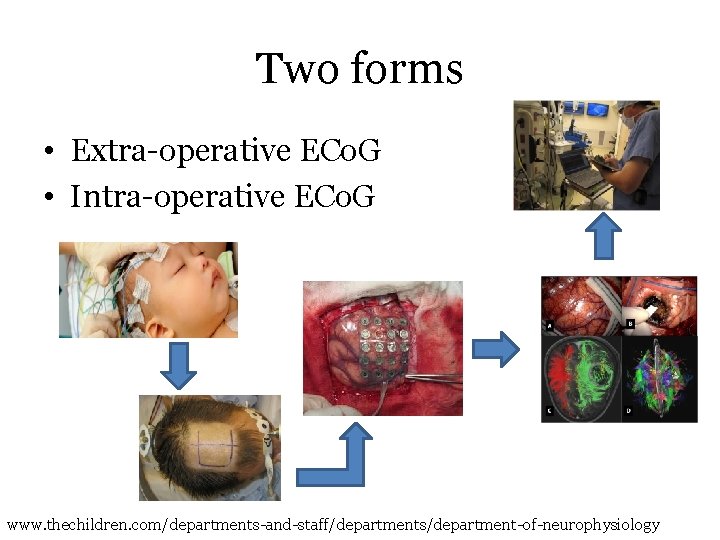 Two forms

• Extra-operative ECoG
• Intra-operative ECoG

A
B
C
D

www.thechildren.com/departments-and-staff/departments/department-of-neurophysiology